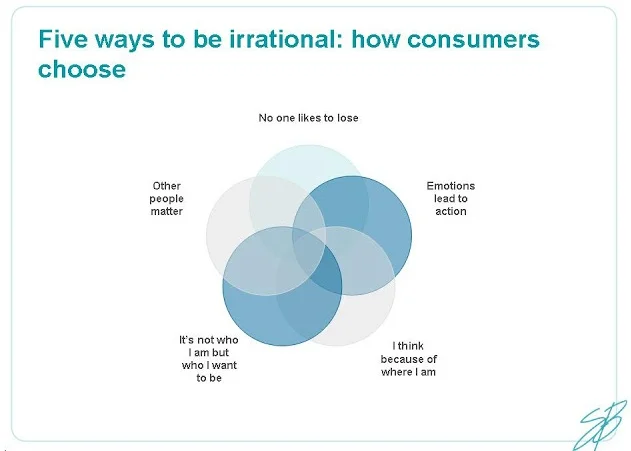 Five ways to be irrational: how consumers choose

No one likes to lose

Other people matter

Emotions lead to action

It's not who I am but who I want to be

I think because of where I am

SB